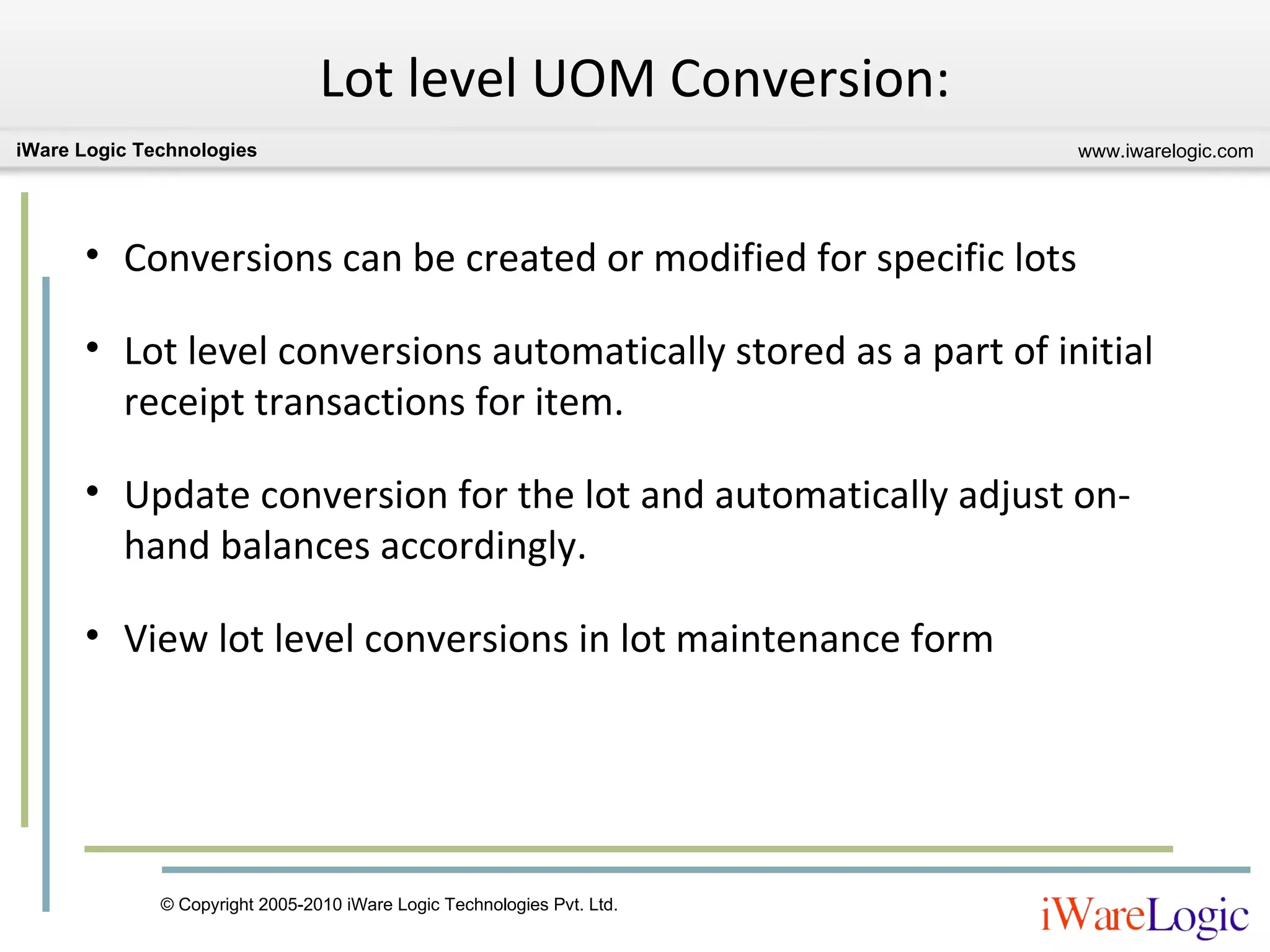 Lot level UOM Conversion:

iWare Logic Technologies

www.iwarelogic.com

• Conversions can be created or modified for specific lots

• Lot level conversions automatically stored as a part of initial receipt transactions for item.

• Update conversion for the lot and automatically adjust on-hand balances accordingly.

• View lot level conversions in lot maintenance form

© Copyright 2005-2010 iWare Logic Technologies Pvt. Ltd.

iWareLogic